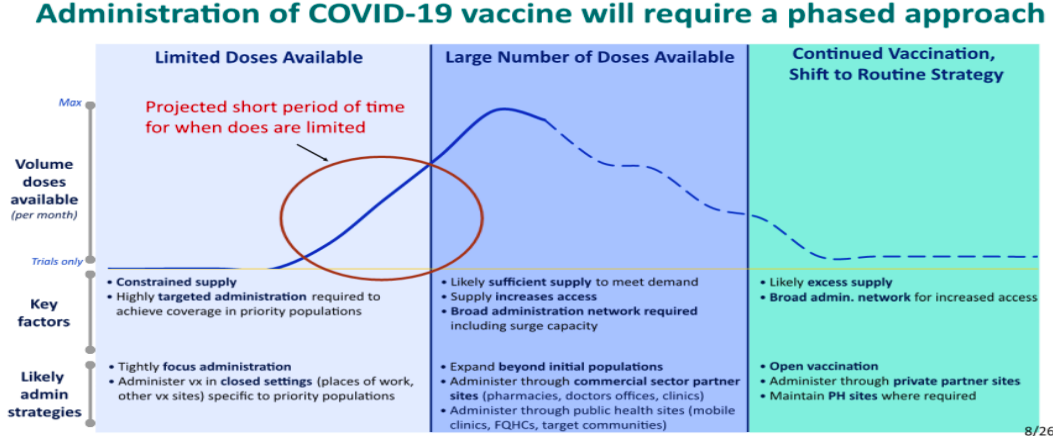 Administration of COVID-19 vaccine will require a phased approach

Limited Doses Available

Large Number of Doses Available

Continued Vaccination, Shift to Routine Strategy

Max

Projected short period of time for when does are limited

Volume doses available (per month)

Trials only

Key factors

• Constrained supply
• Highly targeted administration required to achieve coverage in priority populations

• Likely sufficient supply to meet demand
• Supply increases access
• Broad administration network required including surge capacity

• Likely excess supply
• Broad admin. network for increased access

Likely admin strategies

• Tightly focus administration
• Administer vx in closed settings (places of work, other vx sites) specific to priority populations

• Expand beyond initial populations
• Administer through commercial sector partner sites (pharmacies, doctors offices, clinics)
• Administer through public health sites (mobile clinics, FQHCs, target communities)

• Open vaccination
• Administer through private partner sites
• Maintain PH sites where required

8/26